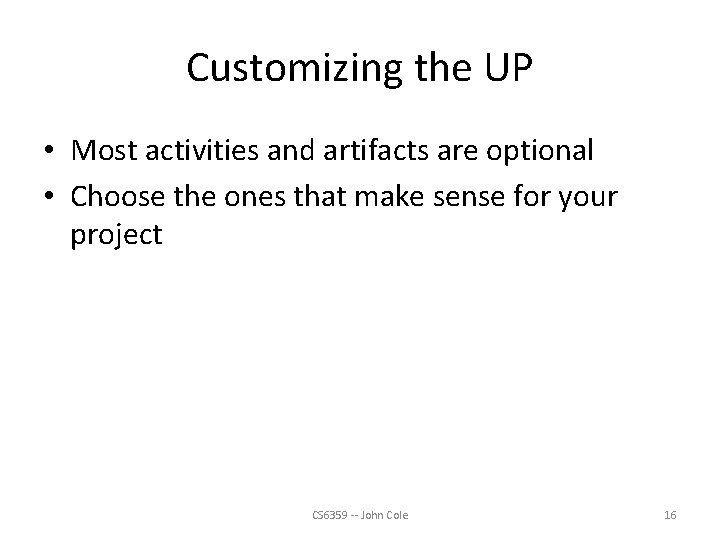 Customizing the UP

• Most activities and artifacts are optional
• Choose the ones that make sense for your project

CS6359 -- John Cole

16